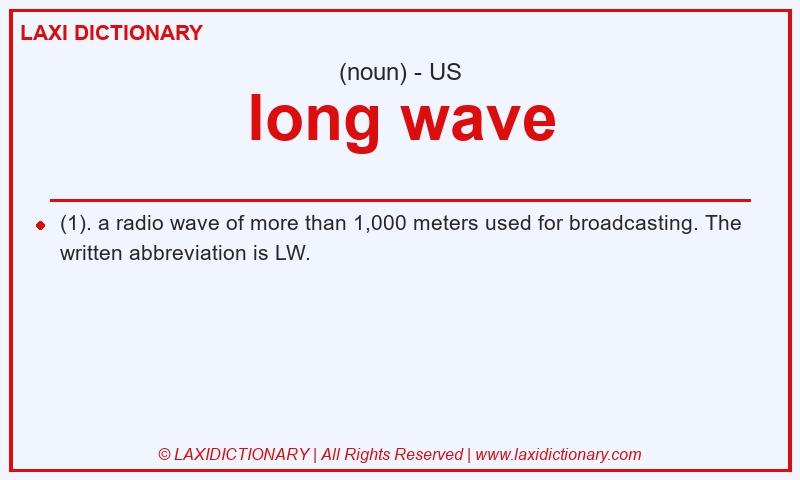 LAXI DICTIONARY

(noun) - US

long wave

(1). a radio wave of more than 1,000 meters used for broadcasting. The written abbreviation is LW.

© LAXIDICTIONARY | All Rights Reserved | www.laxidictionary.com